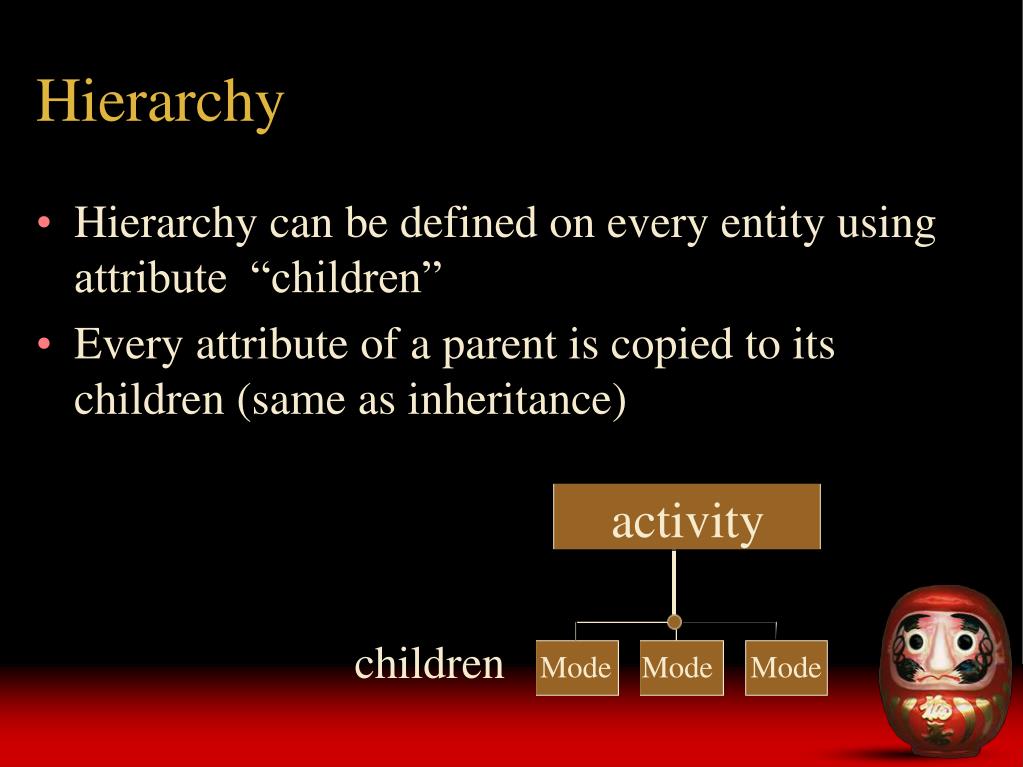 Hierarchy

• Hierarchy can be defined on every entity using attribute “children”
• Every attribute of a parent is copied to its children (same as inheritance)

activity

children Mode Mode Mode